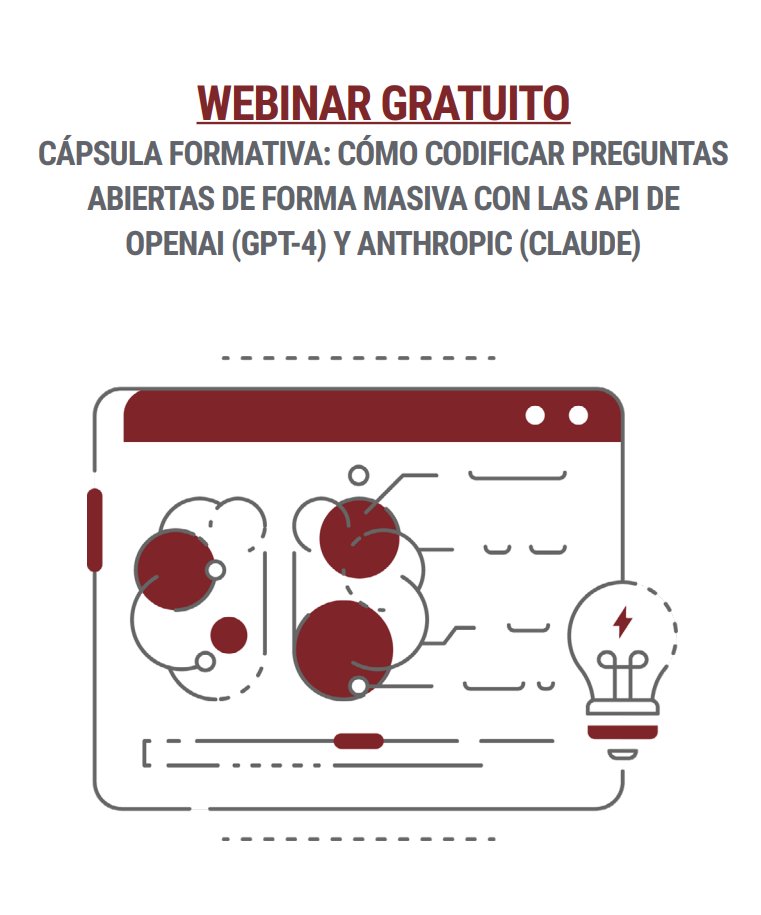 WEBINAR GRATUITO

CÁPSULA FORMATIVA: CÓMO CODIFICAR PREGUNTAS ABIERTAS DE FORMA MASIVA CON LAS API DE OPENAI (GPT-4) Y ANTHROPIC (CLAUDE)